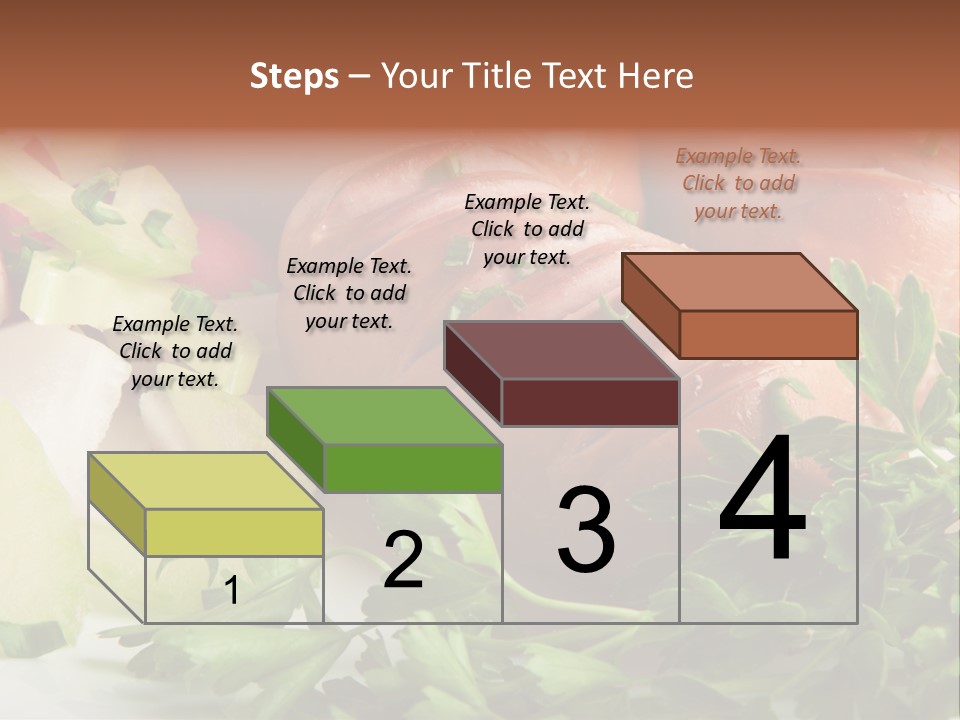 Steps – Your Title Text Here

Example Text. Click to add your text.

Example Text. Click to add your text.

Example Text. Click to add your text.

Example Text. Click to add your text.

1

2

3

4